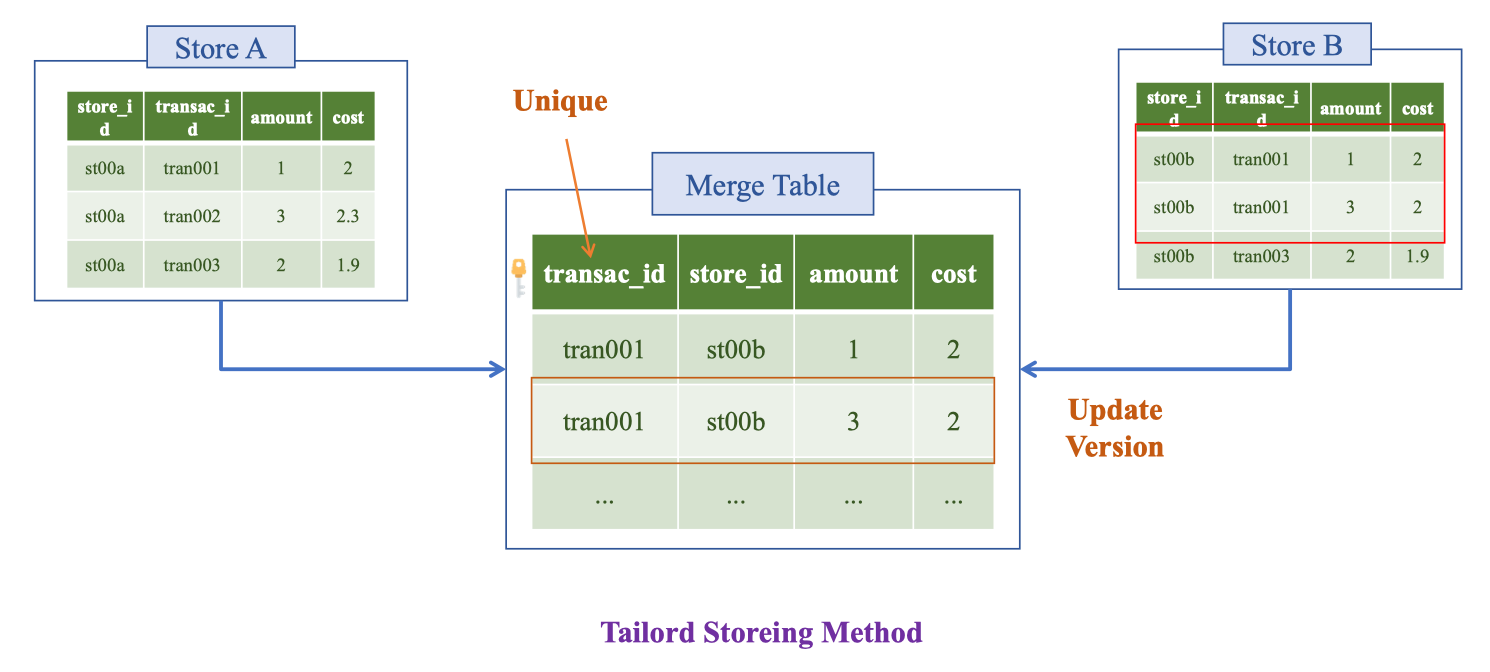 Store A

| store_id | transac_id | amount | cost |
|---|---|---|---|
| st00a | tran001 | 1 | 2 |
| st00a | tran002 | 3 | 2.3 |
| st00a | tran003 | 2 | 1.9 |

Unique

Merge Table

| transac_id | store_id | amount | cost |
|---|---|---|---|
| tran001 | st00b | 1 | 2 |
| tran001 | st00b | 3 | 2 |
| ... | ... | ... | ... |

Store B

| store_id | transac_id | amount | cost |
|---|---|---|---|
| st00b | tran001 | 1 | 2 |
| st00b | tran001 | 3 | 2 |
| st00b | tran003 | 2 | 1.9 |

Update Version

Tailord Storeing Method